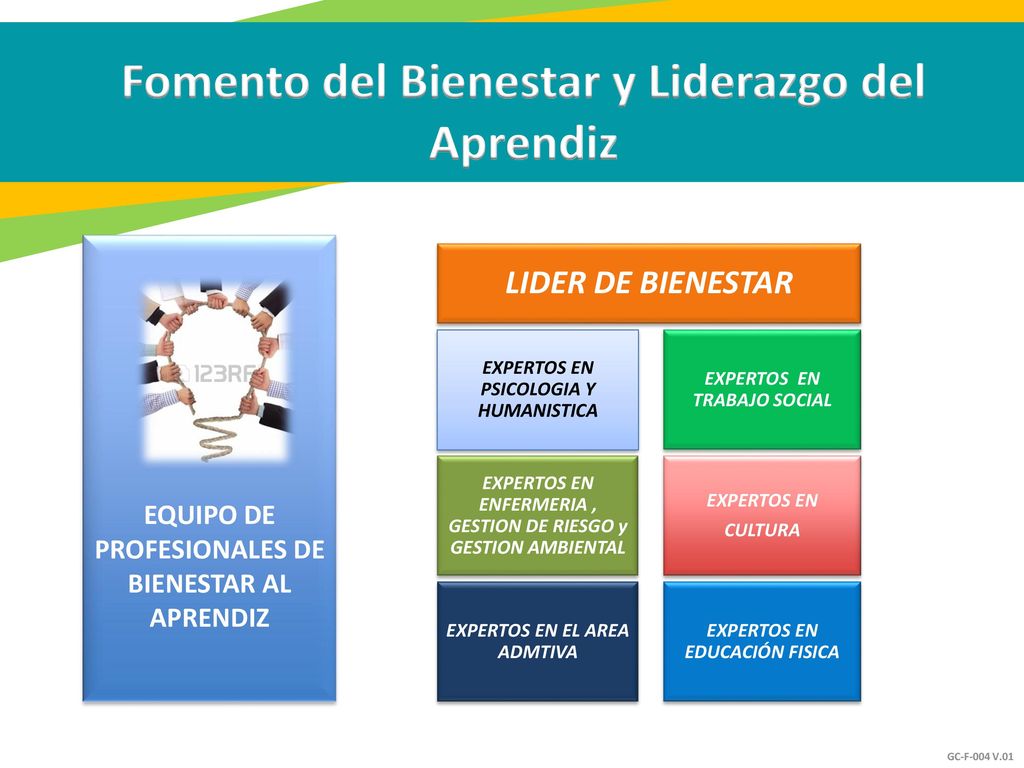 Fomento del Bienestar y Liderazgo del Aprendiz

123RF

EQUIPO DE PROFESIONALES DE BIENESTAR AL APRENDIZ

LIDER DE BIENESTAR

EXPERTOS EN PSICOLOGIA Y HUMANISTICA

EXPERTOS EN TRABAJO SOCIAL

EXPERTOS EN ENFERMERIA , GESTION DE RIESGO y GESTION AMBIENTAL

EXPERTOS EN CULTURA

EXPERTOS EN EL AREA ADMTIVA

EXPERTOS EN EDUCACIÓN FISICA

GC-F-004 V.01